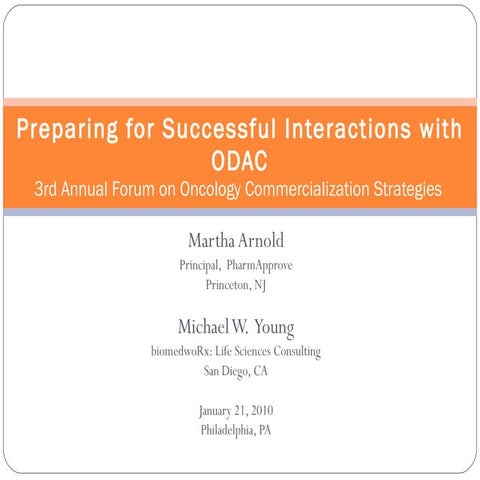 Preparing for Successful Interactions with ODAC
3rd Annual Forum on Oncology Commercialization Strategies

Martha Arnold
Principal, PharmApprove
Princeton, NJ

Michael W. Young
biomedwoRx: Life Sciences Consulting
San Diego, CA

January 21, 2010
Philadelphia, PA